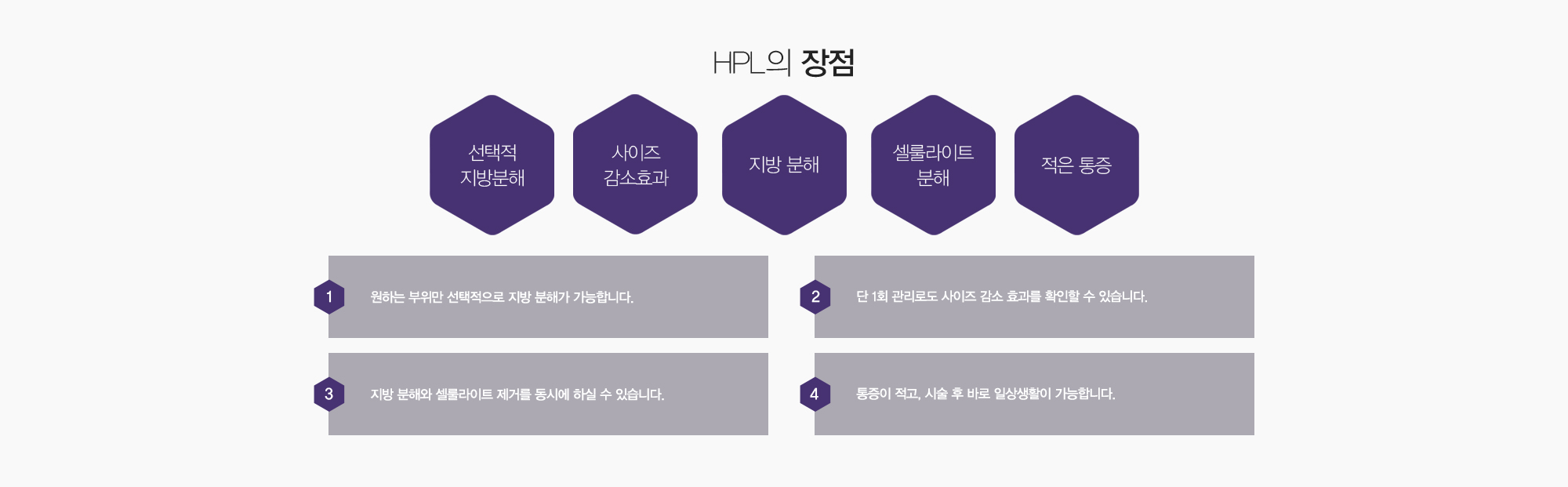 HPL의 장점

선택적 지방분해

사이즈 감소효과

지방 분해

셀룰라이트 분해

적은 통증

1 원하는 부위만 선택적으로 지방 분해가 가능합니다.

2 단 1회 관리로도 사이즈 감소 효과를 확인할 수 있습니다.

3 지방 분해와 셀룰라이트 제거를 동시에 하실 수 있습니다.

4 통증이 적고, 시술 후 바로 일상생활이 가능합니다.